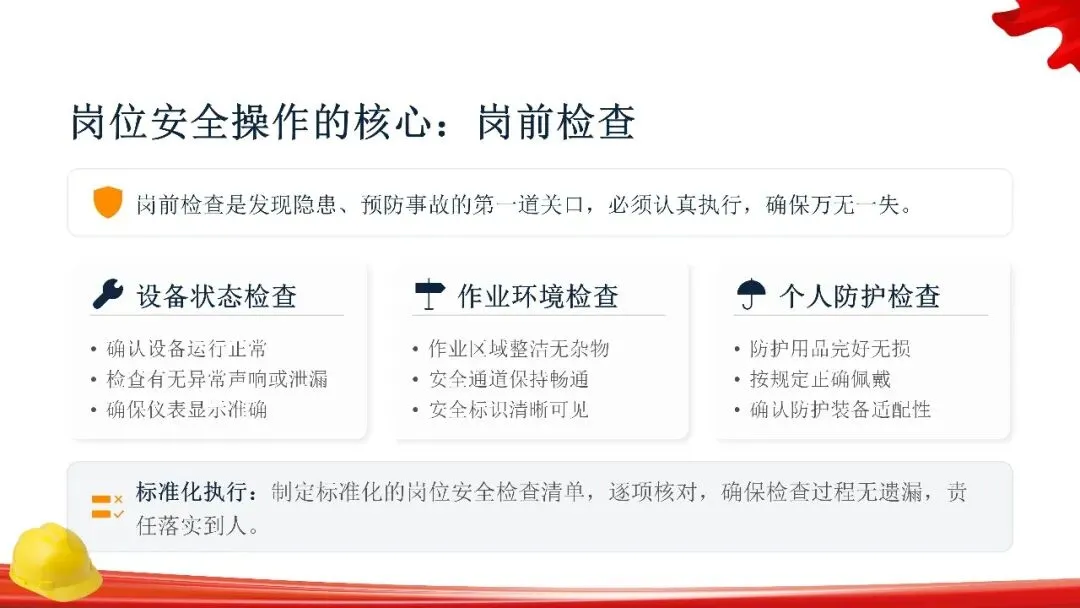 岗位安全操作的核心：岗前检查

岗前检查是发现隐患、预防事故的第一道关口，必须认真执行，确保万无一失。

设备状态检查

• 确认设备运行正常
• 检查有无异常声响或泄漏
• 确保仪表显示准确

作业环境检查

• 作业区域整洁无杂物
• 安全通道保持畅通
• 安全标识清晰可见

个人防护检查

• 防护用品完好无损
• 按规定正确佩戴
• 确认防护装备适配性

标准化执行：制定标准化的岗位安全检查清单，逐项核对，确保检查过程无遗漏，责任落实到人。